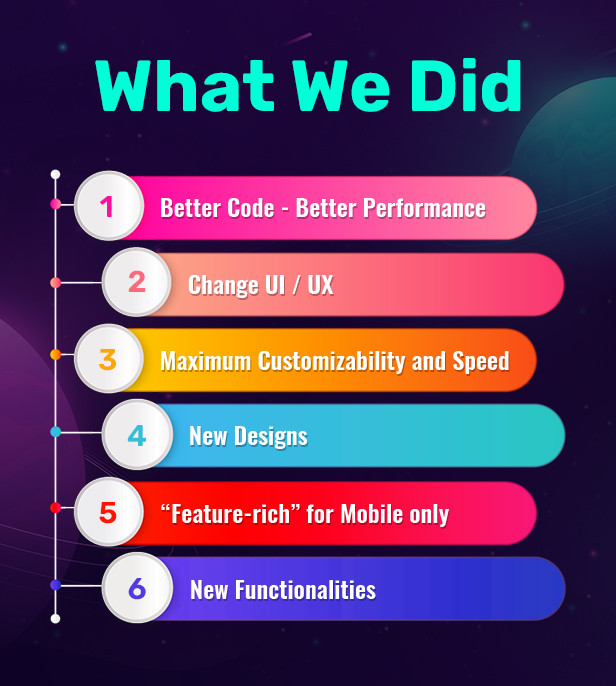 What We Did

1 Better Code - Better Performance

2 Change UI / UX

3 Maximum Customizability and Speed

4 New Designs

5 “Feature-rich” for Mobile only

6 New Functionalities